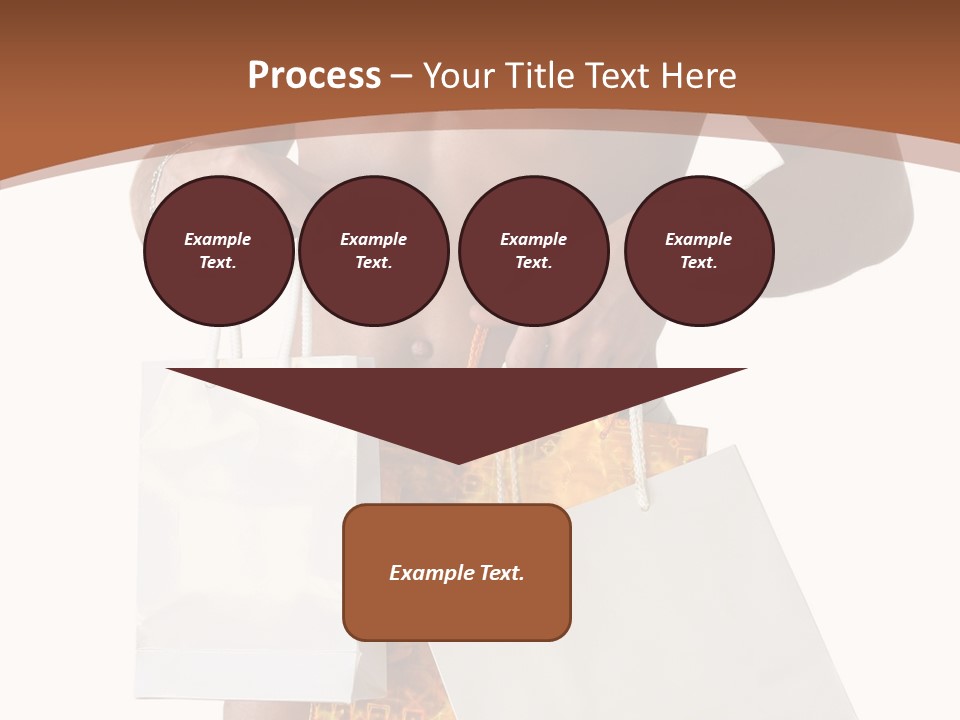 Process – Your Title Text Here

Example Text.

Example Text.

Example Text.

Example Text.

Example Text.